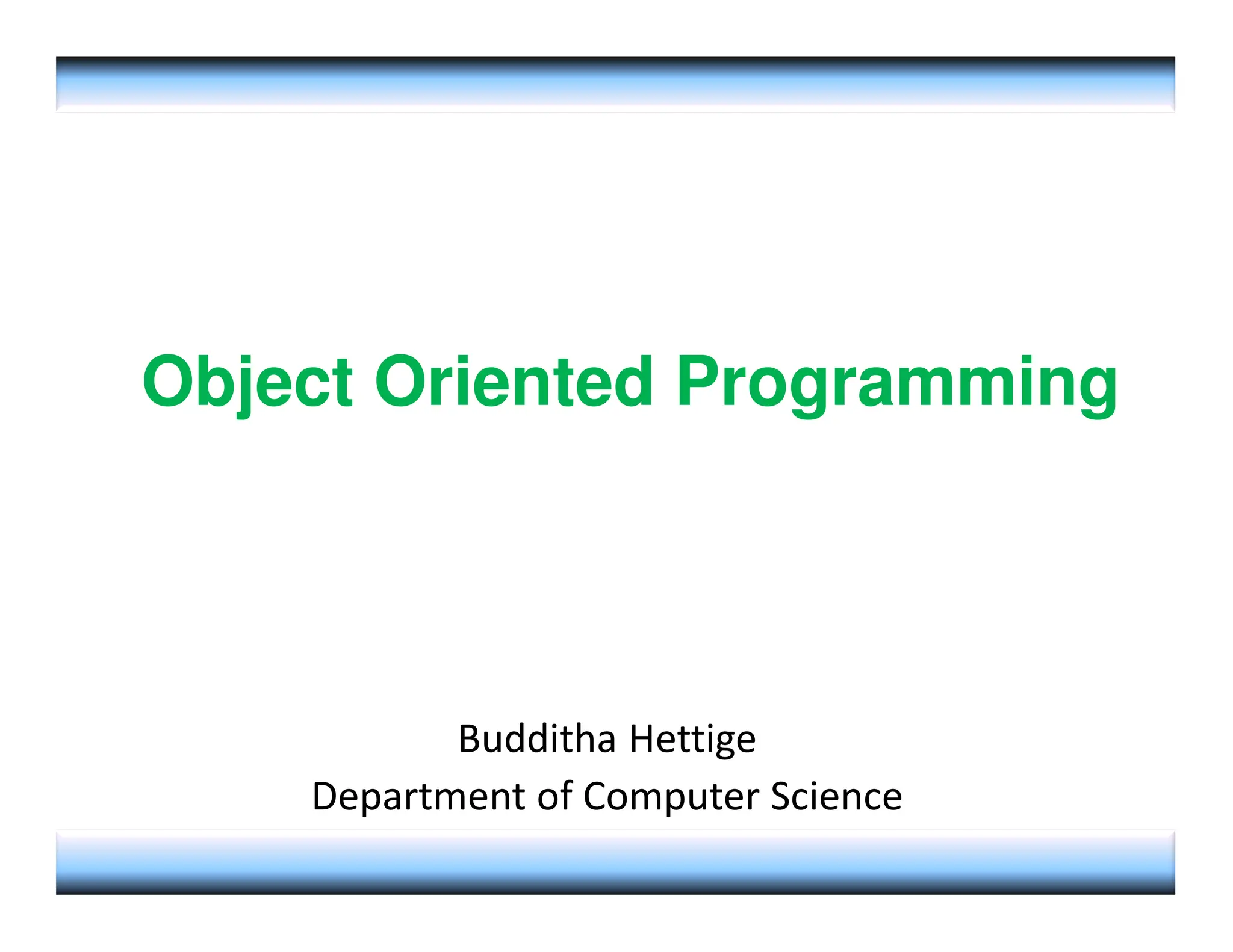 Object Oriented Programming

Budditha Hettige
Department of Computer Science